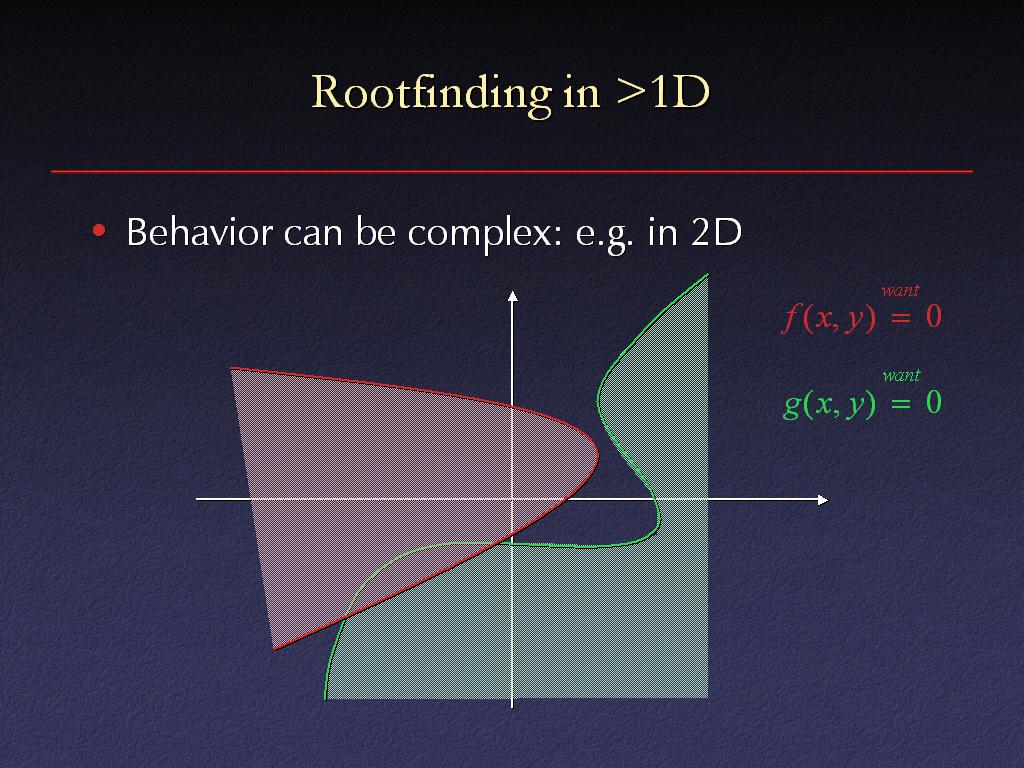 Rootfinding in >1D

• Behavior can be complex: e.g. in 2D

$f(x, y) \overset{want}{=} 0$

$g(x, y) \overset{want}{=} 0$